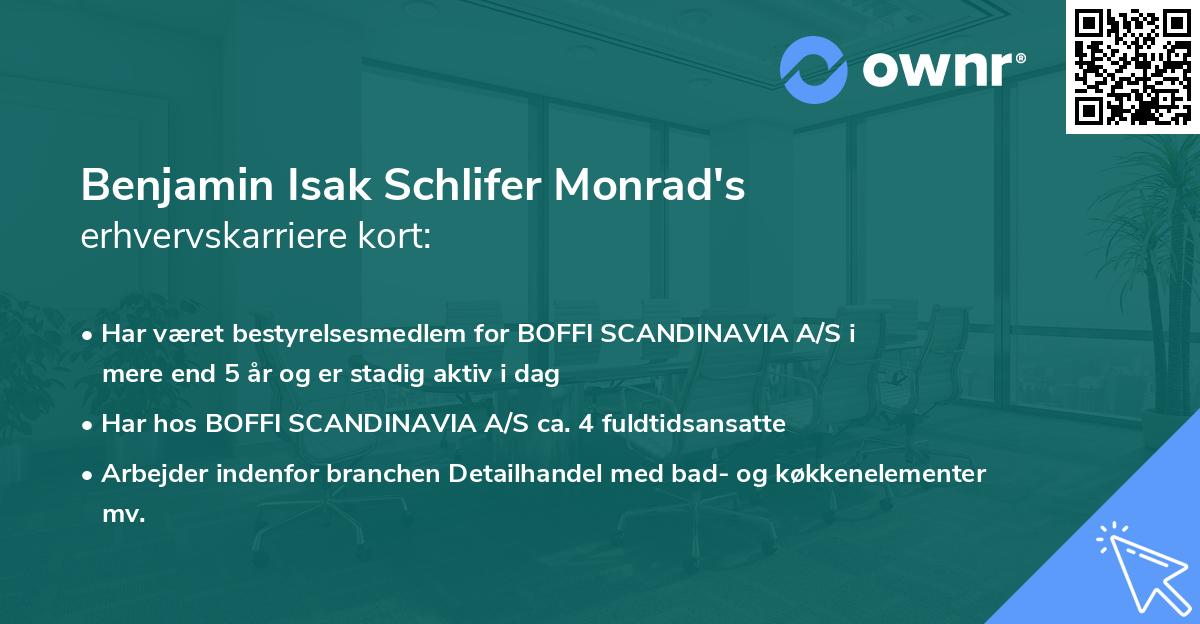 ownr®

Benjamin Isak Schlifer Monrad's
erhvervskarriere kort:

• Har været bestyrelsesmedlem for BOFFI SCANDINAVIA A/S i mere end 5 år og er stadig aktiv i dag
• Har hos BOFFI SCANDINAVIA A/S ca. 4 fuldtidsansatte
• Arbejder indenfor branchen Detailhandel med bad- og køkkenelementer mv.